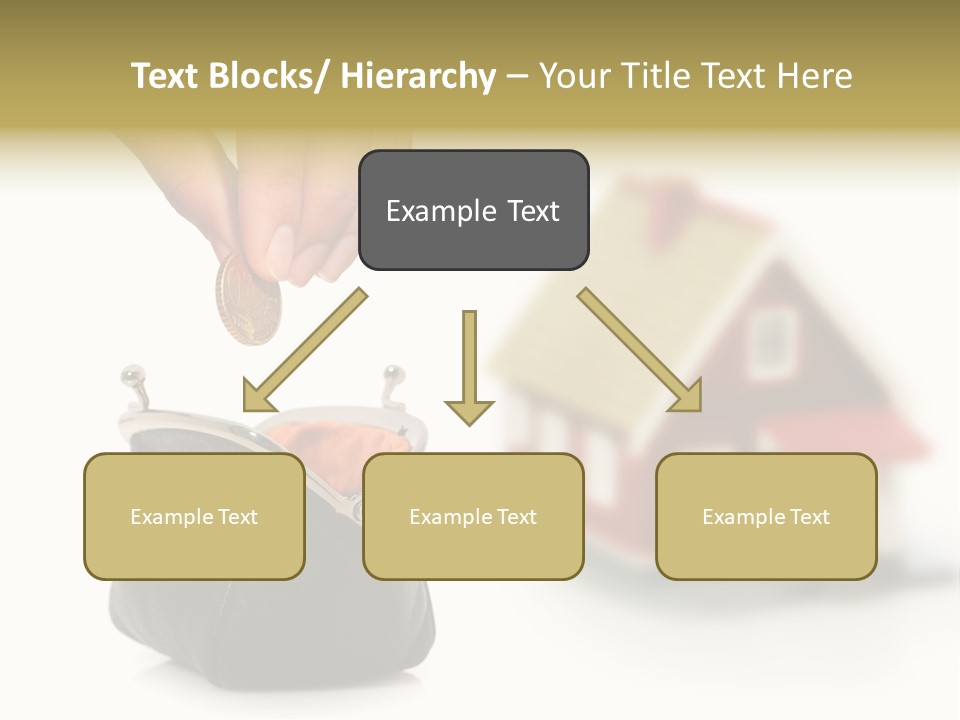 Text Blocks/ Hierarchy – Your Title Text Here

Example Text

Example Text

Example Text

Example Text